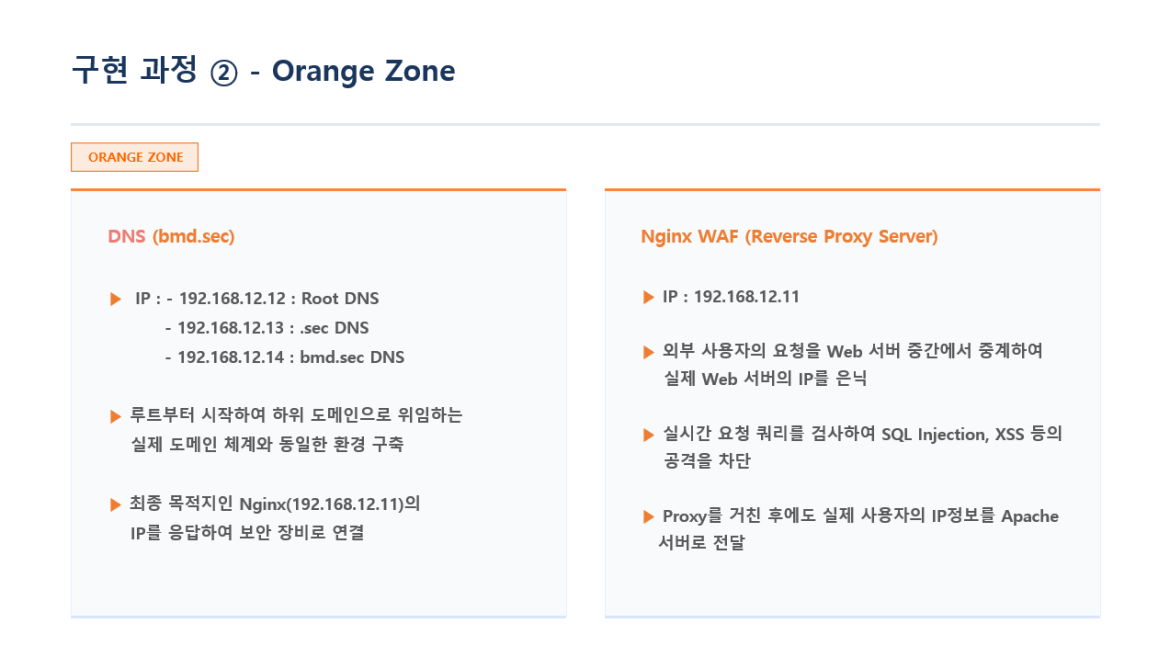 구현 과정 ② - Orange Zone

ORANGE ZONE

DNS (bmd.sec)

▶ IP : - 192.168.12.12 : Root DNS
- 192.168.12.13 : .sec DNS
- 192.168.12.14 : bmd.sec DNS

▶ 루트부터 시작하여 하위 도메인으로 위임하는 실제 도메인 체계와 동일한 환경 구축

▶ 최종 목적지인 Nginx(192.168.12.11)의 IP를 응답하여 보안 장비로 연결

Nginx WAF (Reverse Proxy Server)

▶ IP : 192.168.12.11

▶ 외부 사용자의 요청을 Web 서버 중간에서 중계하여 실제 Web 서버의 IP를 은닉

▶ 실시간 요청 쿼리를 검사하여 SQL Injection, XSS 등의 공격을 차단

▶ Proxy를 거친 후에도 실제 사용자의 IP정보를 Apache 서버로 전달